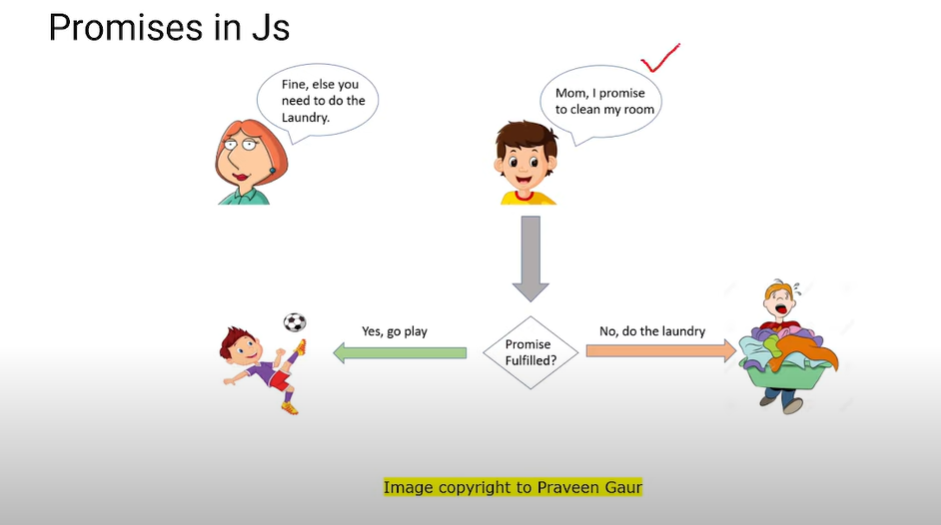 Promises in Js

Fine, else you need to do the Laundry.

Mom, I promise to clean my room

Yes, go play

Promise Fulfilled?

No, do the laundry

Image copyright to Praveen Gaur